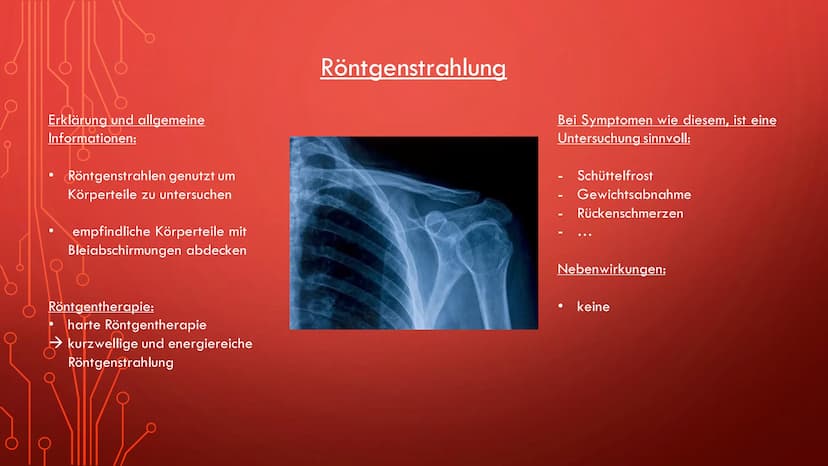 Röntgenstrahlung

Erklärung und allgemeine Informationen:

• Röntgenstrahlen genutzt um Körperteile zu untersuchen

• empfindliche Körperteile mit Bleiabschirmungen abdecken

Röntgentherapie:
• harte Röntgentherapie
→ kurzwellige und energiereiche Röntgenstrahlung

Bei Symptomen wie diesem, ist eine Untersuchung sinnvoll:

- Schüttelfrost
- Gewichtsabnahme
- Rückenschmerzen
- …

Nebenwirkungen:

• keine